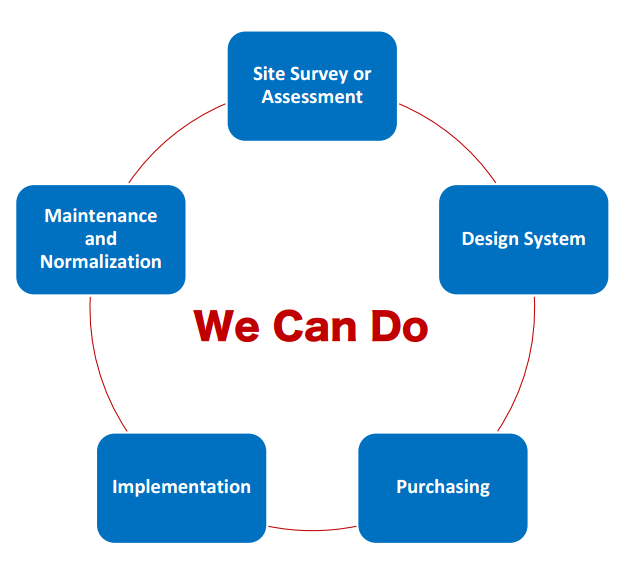 Site Survey or Assessment

Design System

Purchasing

Implementation

Maintenance and Normalization

We Can Do